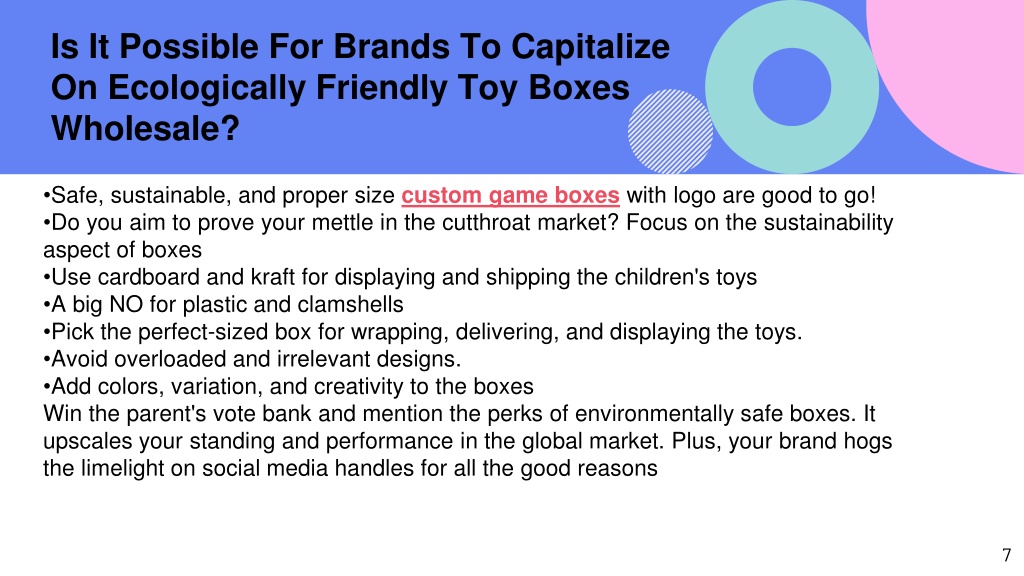 Is It Possible For Brands To Capitalize On Ecologically Friendly Toy Boxes Wholesale?

•Safe, sustainable, and proper size custom game boxes with logo are good to go!
•Do you aim to prove your mettle in the cutthroat market? Focus on the sustainability aspect of boxes
•Use cardboard and kraft for displaying and shipping the children's toys
•A big NO for plastic and clamshells
•Pick the perfect-sized box for wrapping, delivering, and displaying the toys.
•Avoid overloaded and irrelevant designs.
•Add colors, variation, and creativity to the boxes
Win the parent's vote bank and mention the perks of environmentally safe boxes. It upscales your standing and performance in the global market. Plus, your brand hogs the limelight on social media handles for all the good reasons

7